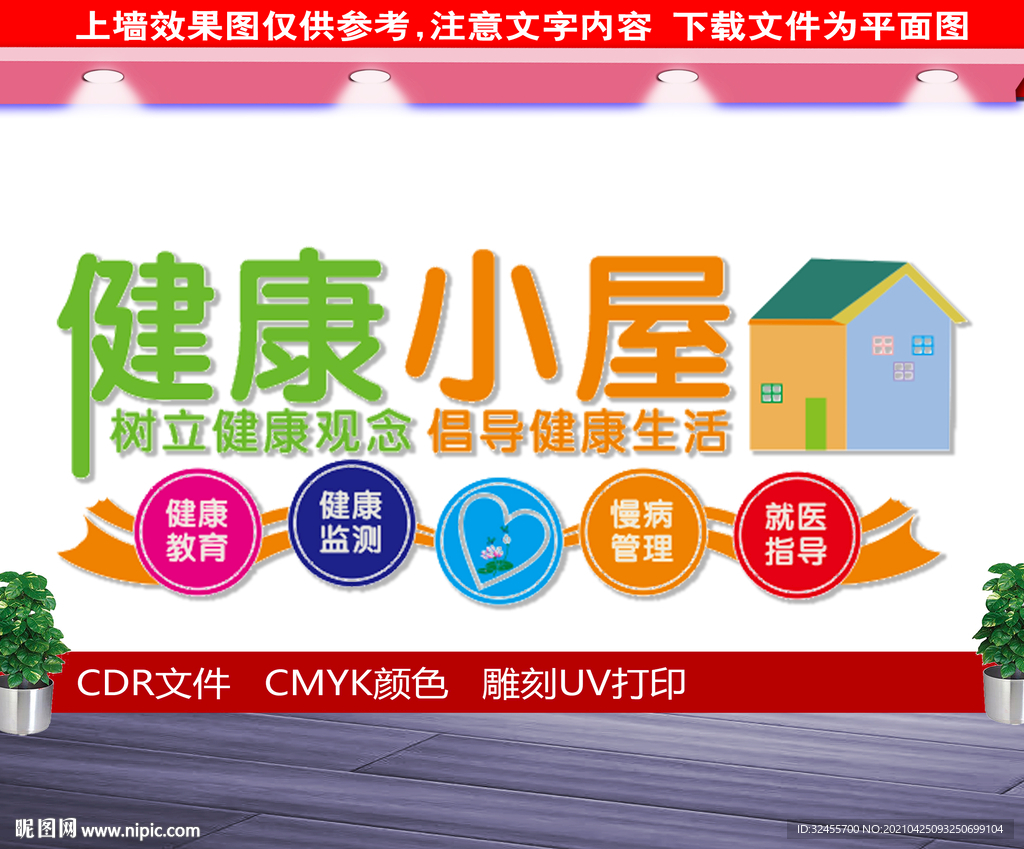 上墙效果图仅供参考，注意文字内容 下载文件为平面图

健康小屋

树立健康观念 倡导健康生活

健康教育

健康监测

慢病管理

就医指导

CDR文件 CMYK颜色 雕刻UV打印

昵图网 www.nipic.com

ID:32455700 NO:20210425093250699104